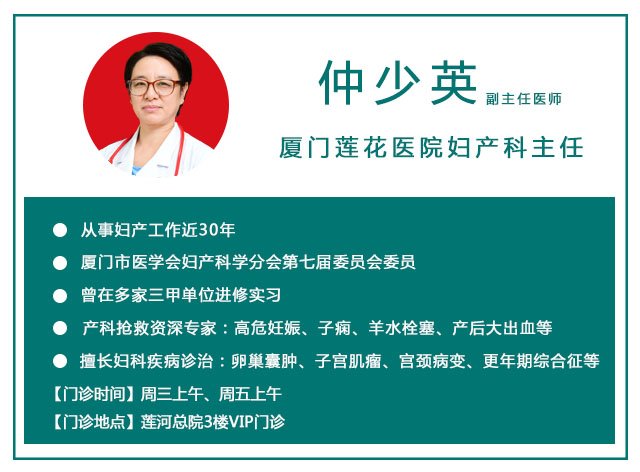 仲少英 副主任医师

厦门莲花医院妇产科主任

● 从事妇产工作近30年

● 厦门市医学会妇产科学分会第七届委员会委员

● 曾在多家三甲单位进修实习

● 产科抢救资深专家：高危妊娠、子痫、羊水栓塞、产后大出血等

● 擅长妇科疾病诊治：卵巢囊肿、子宫肌瘤、宫颈病变、更年期综合征等

【门诊时间】周三上午、周五上午

【门诊地点】莲河总院3楼VIP门诊